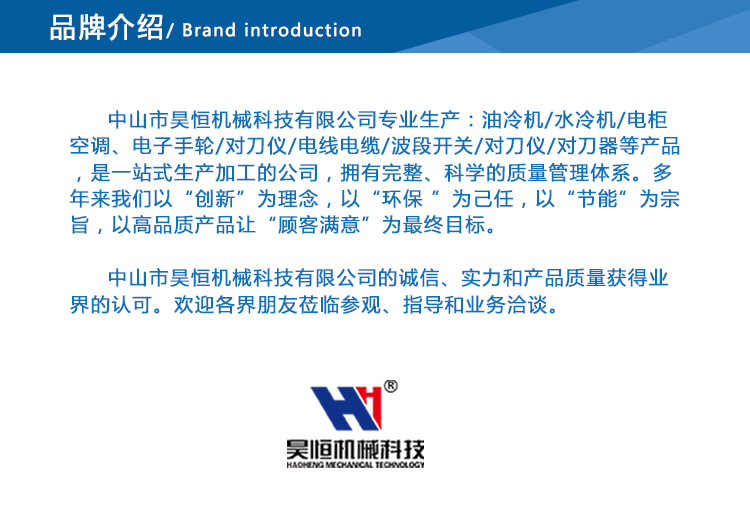 品牌介绍/ Brand introduction

中山市昊恒机械科技有限公司专业生产：油冷机/水冷机/电柜空调、电子手轮/对刀仪/电线电缆/波段开关/对刀仪/对刀器等产品，是一站式生产加工的公司，拥有完整、科学的质量管理体系。多年来我们以“创新”为理念，以“环保 ”为己任，以“节能”为宗旨，以高品质产品让“顾客满意”为最终目标。

中山市昊恒机械科技有限公司的诚信、实力和产品质量获得业界的认可。欢迎各界朋友莅临参观、指导和业务洽谈。

®
昊恒机械科技
HAOHENG MECHANICAL TECHNOLOGY